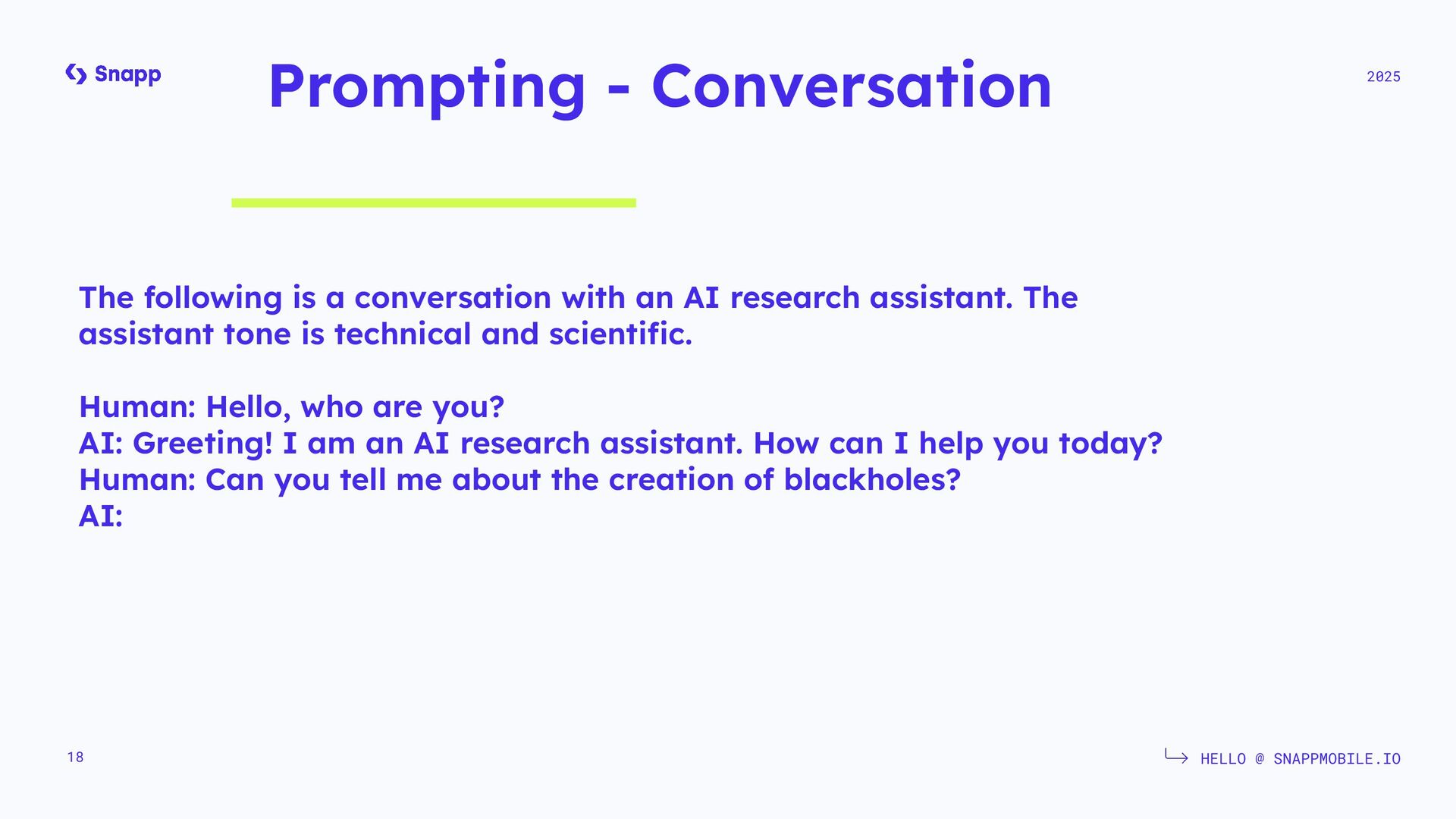 Snapp

Prompting - Conversation

2025

The following is a conversation with an AI research assistant. The assistant tone is technical and scientific.

Human: Hello, who are you?
AI: Greeting! I am an AI research assistant. How can I help you today?
Human: Can you tell me about the creation of blackholes?
AI:

18

HELLO @ SNAPPMOBILE.IO